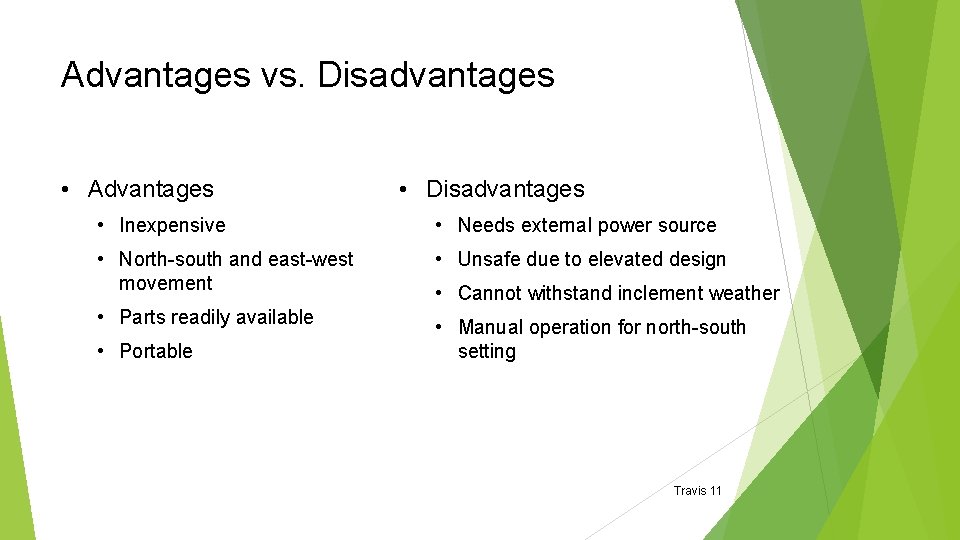 Advantages vs. Disadvantages

• Advantages
• Inexpensive
• North-south and east-west movement
• Parts readily available
• Portable

• Disadvantages
• Needs external power source
• Unsafe due to elevated design
• Cannot withstand inclement weather
• Manual operation for north-south setting

Travis 11